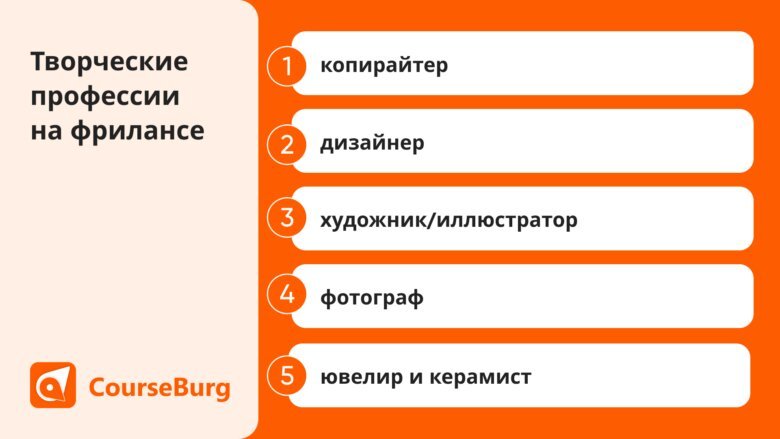 Творческие профессии на фрилансе

CourseBurg

1 копирайтер

2 дизайнер

3 художник/иллюстратор

4 фотограф

5 ювелир и керамист